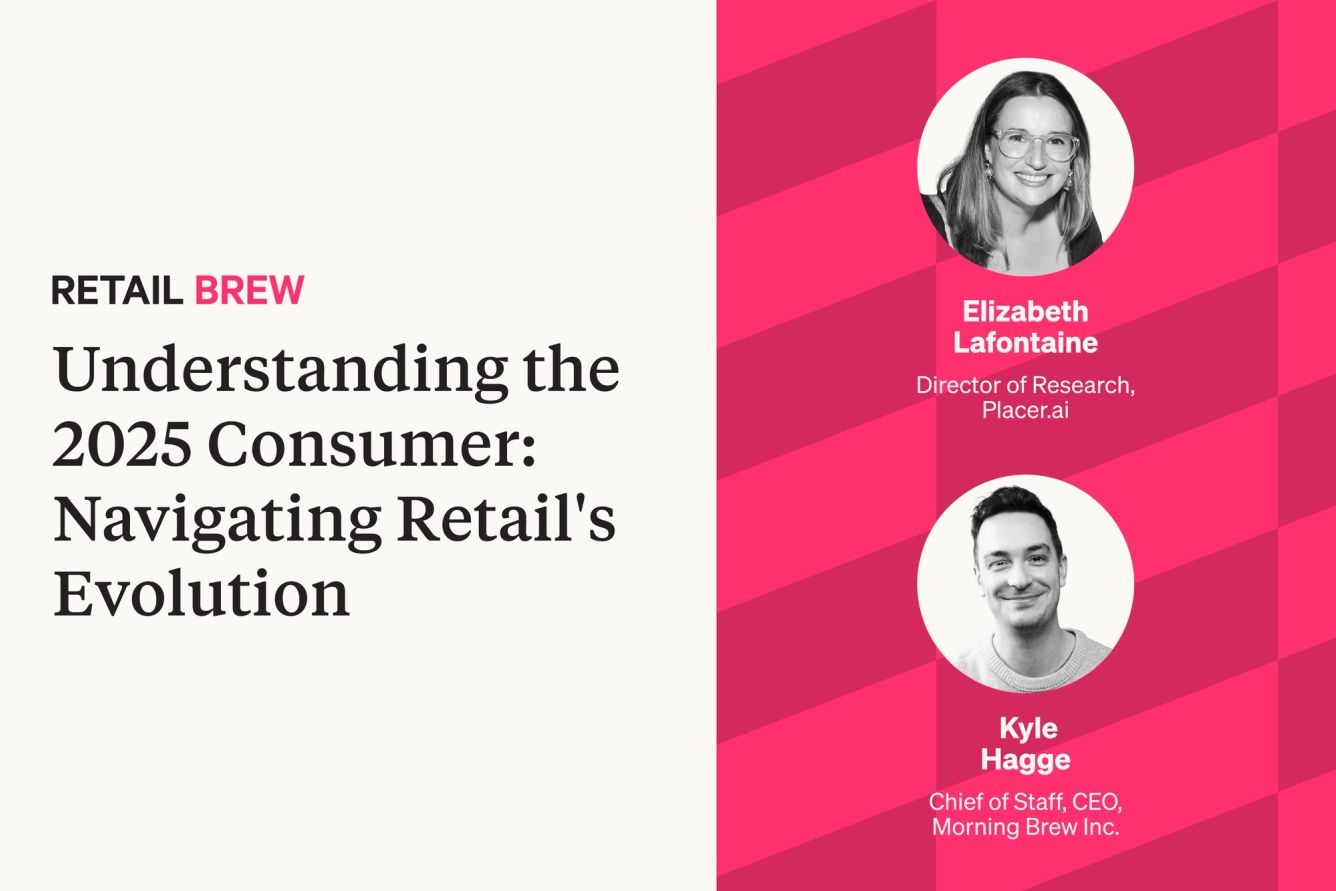 RETAIL BREW

Understanding the 2025 Consumer: Navigating Retail's Evolution

Elizabeth Lafontaine

Director of Research, Placer.ai

Kyle Hagge

Chief of Staff, CEO, Morning Brew Inc.